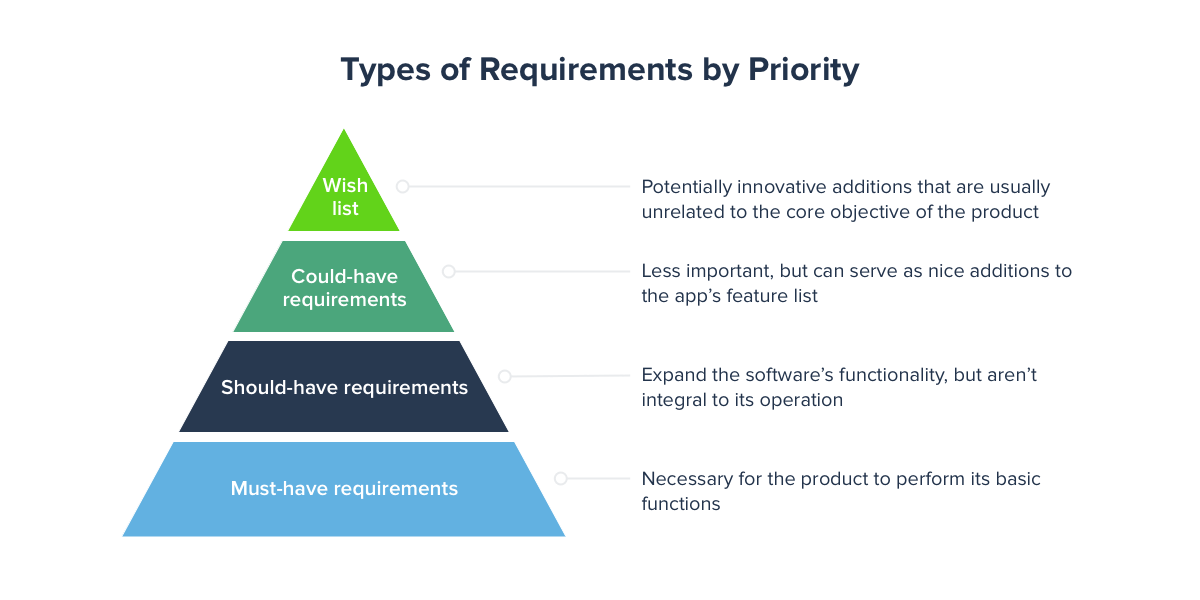 Types of Requirements by Priority

Wish list

Potentially innovative additions that are usually unrelated to the core objective of the product

Could-have requirements

Less important, but can serve as nice additions to the app's feature list

Should-have requirements

Expand the software's functionality, but aren't integral to its operation

Must-have requirements

Necessary for the product to perform its basic functions